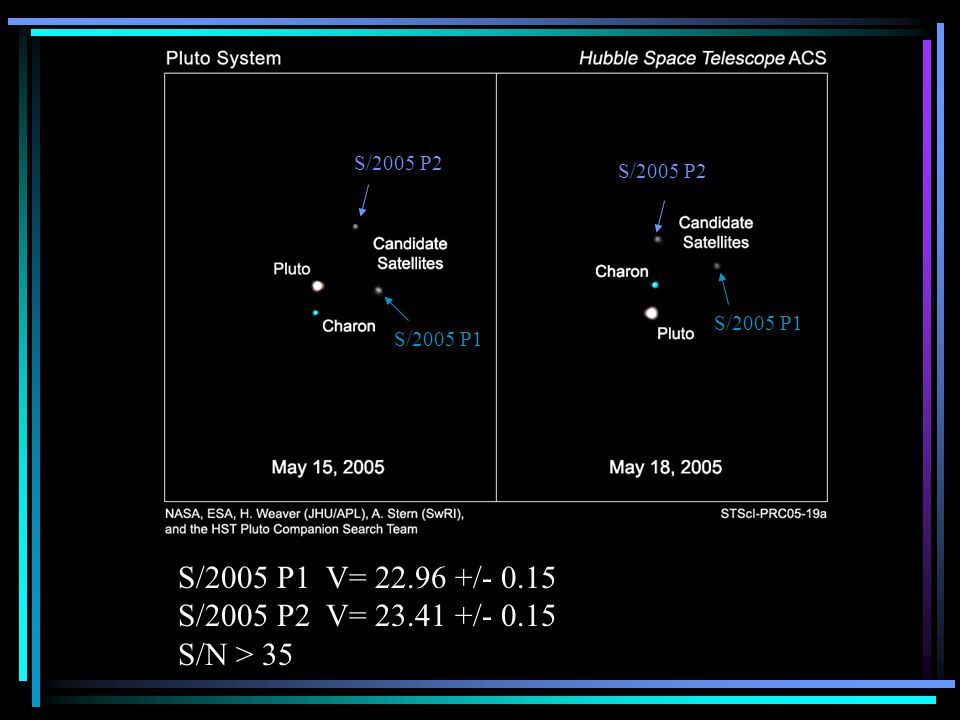 Pluto System

Hubble Space Telescope ACS

S/2005 P2

Candidate Satellites

Pluto

Charon

S/2005 P1

May 15, 2005

S/2005 P2

Candidate Satellites

Charon

Pluto

S/2005 P1

May 18, 2005

NASA, ESA, H. Weaver (JHU/APL), A. Stern (SwRI), and the HST Pluto Companion Search Team

STScI-PRC05-19a

S/2005 P1 V= 22.96 +/- 0.15
S/2005 P2 V= 23.41 +/- 0.15
S/N > 35